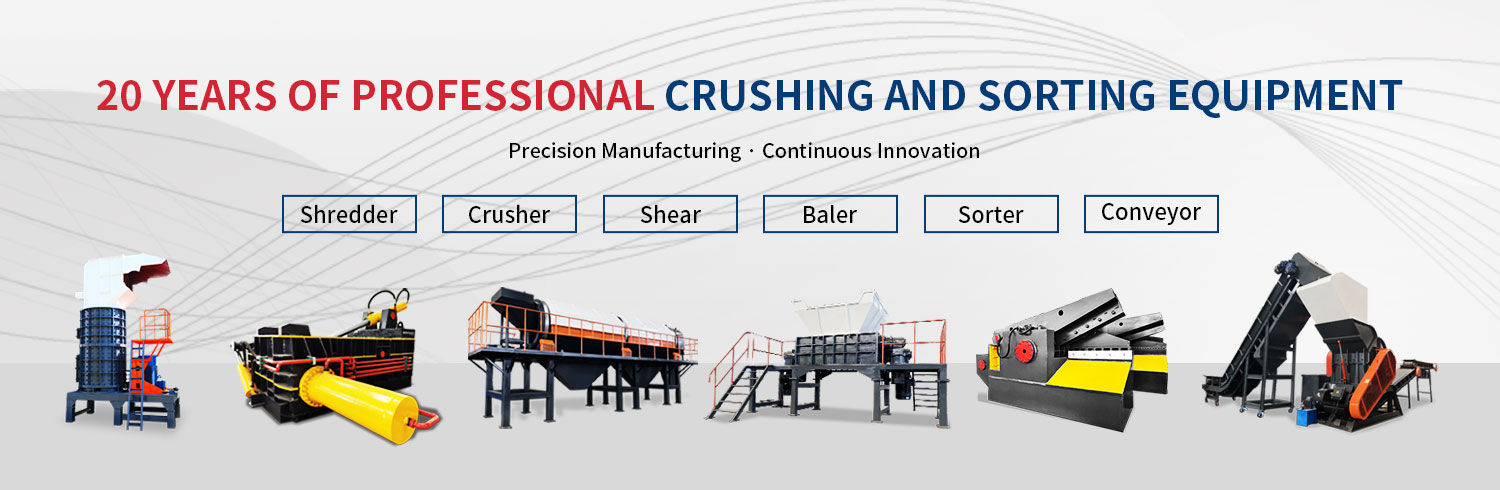 20 YEARS OF PROFESSIONAL CRUSHING AND SORTING EQUIPMENT

Precision Manufacturing · Continuous Innovation

Shredder Crusher Shear Baler Sorter Conveyor